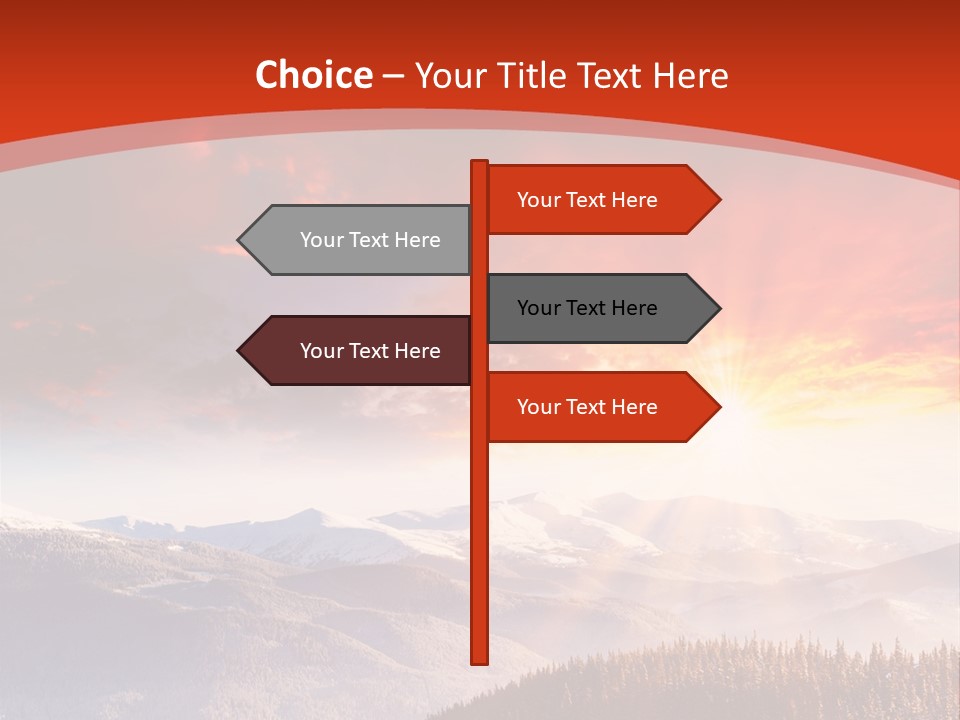 Choice – Your Title Text Here

Your Text Here

Your Text Here

Your Text Here

Your Text Here

Your Text Here